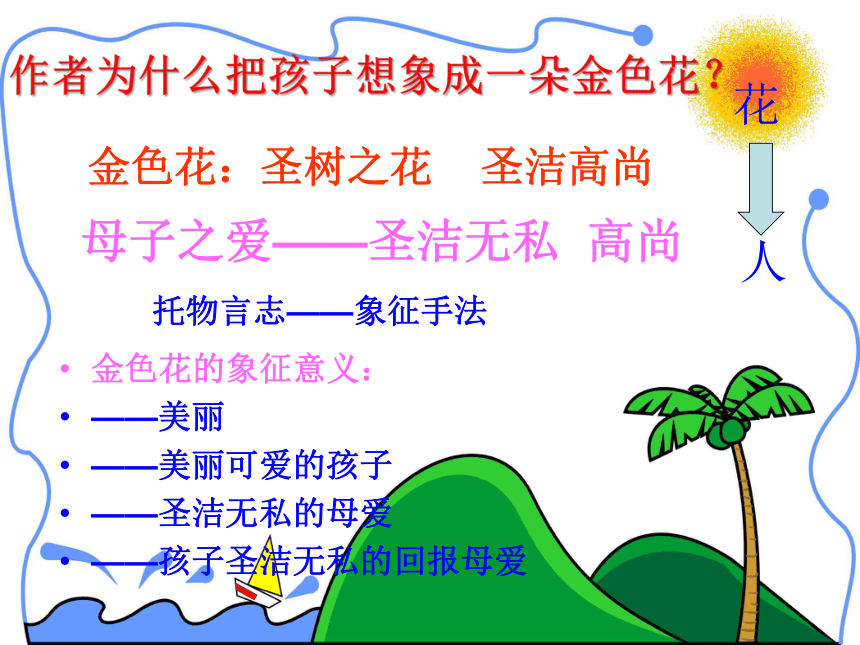 作者为什么把孩子想象成一朵金色花？

花

人

金色花：圣树之花　圣洁高尚

母子之爱——圣洁无私　高尚

托物言志——象征手法

• 金色花的象征意义：
• ——美丽
• ——美丽可爱的孩子
• ——圣洁无私的母爱
• ——孩子圣洁无私的回报母爱